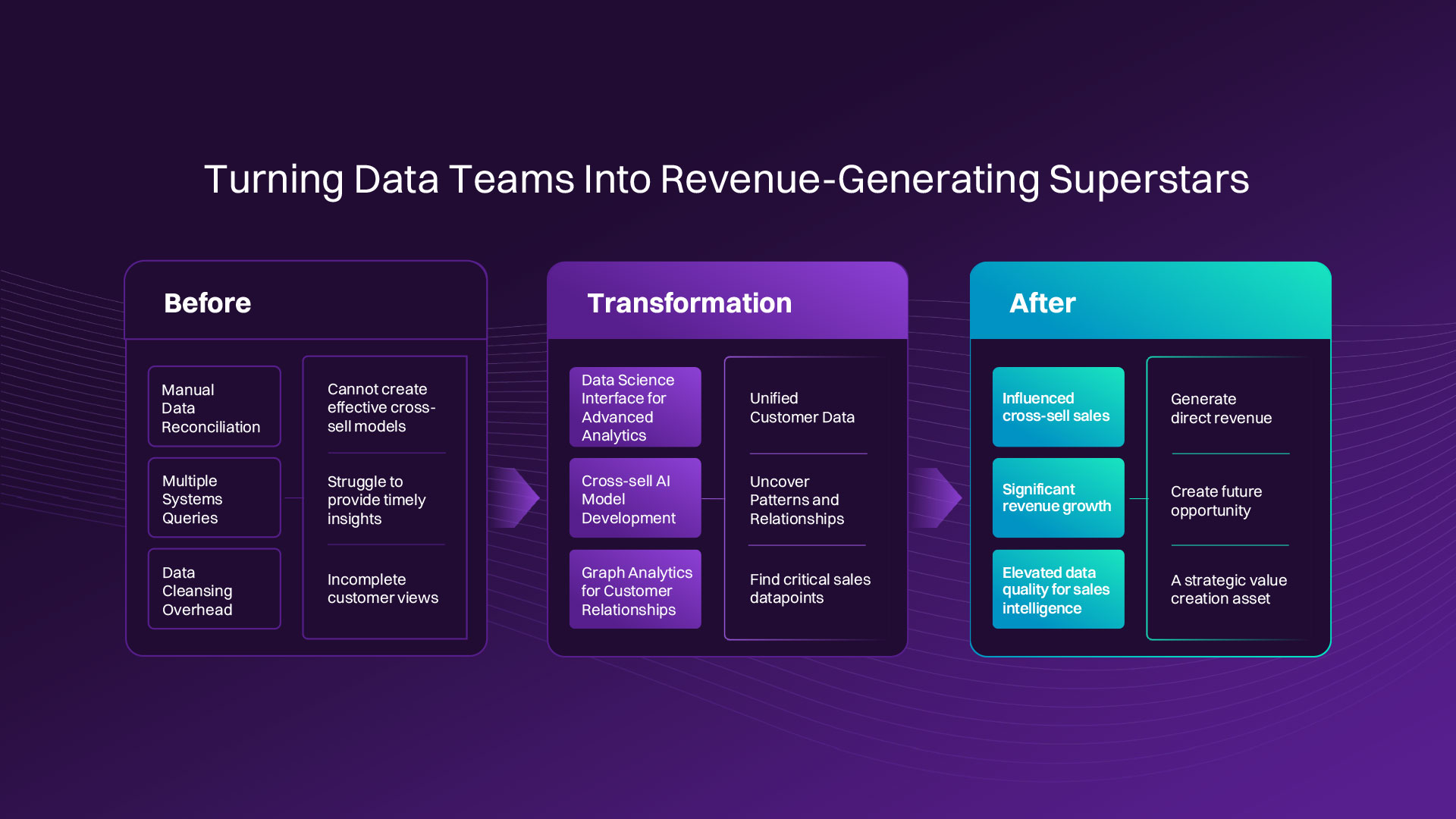 Turning Data Teams Into Revenue-Generating Superstars

Before

Manual Data Reconciliation

Multiple Systems Queries

Data Cleansing Overhead

Cannot create effective cross-sell models

Struggle to provide timely insights

Incomplete customer views

Transformation

Data Science Interface for Advanced Analytics

Cross-sell AI Model Development

Graph Analytics for Customer Relationships

Unified Customer Data

Uncover Patterns and Relationships

Find critical sales datapoints

After

Influenced cross-sell sales

Significant revenue growth

Elevated data quality for sales intelligence

Generate direct revenue

Create future opportunity

A strategic value creation asset